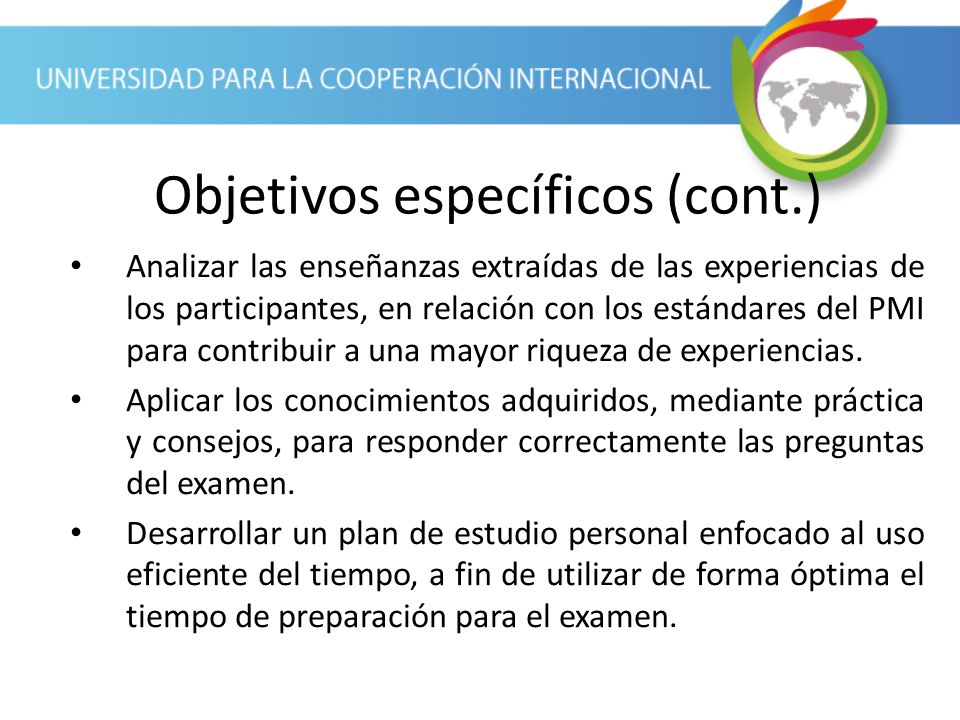 UNIVERSIDAD PARA LA COOPERACIÓN INTERNACIONAL

Objetivos específicos (cont.)

• Analizar las enseñanzas extraídas de las experiencias de los participantes, en relación con los estándares del PMI para contribuir a una mayor riqueza de experiencias.

• Aplicar los conocimientos adquiridos, mediante práctica y consejos, para responder correctamente las preguntas del examen.

• Desarrollar un plan de estudio personal enfocado al uso eficiente del tiempo, a fin de utilizar de forma óptima el tiempo de preparación para el examen.